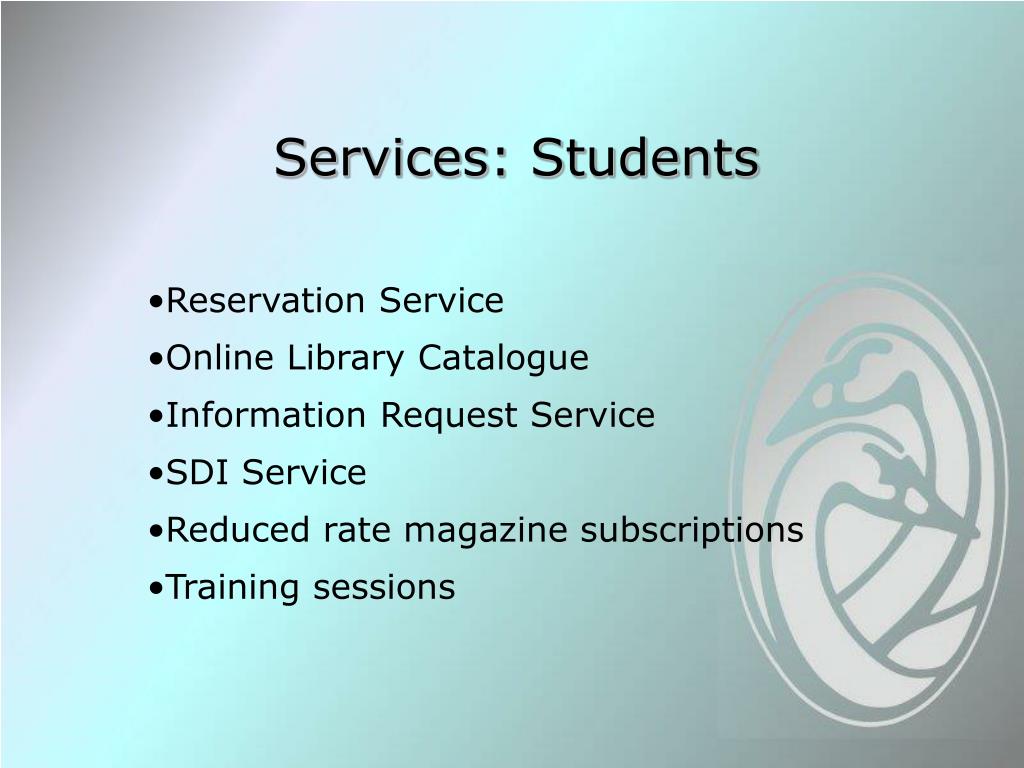 Services: Students

•Reservation Service
•Online Library Catalogue
•Information Request Service
•SDI Service
•Reduced rate magazine subscriptions
•Training sessions